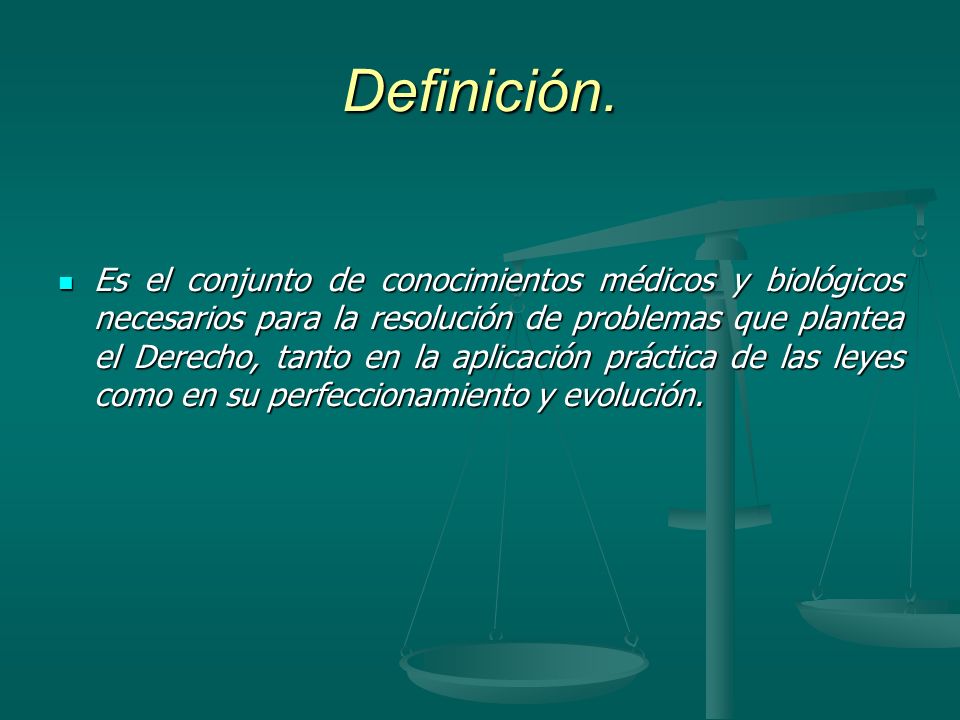 Definición.

Es el conjunto de conocimientos médicos y biológicos necesarios para la resolución de problemas que plantea el Derecho, tanto en la aplicación práctica de las leyes como en su perfeccionamiento y evolución.